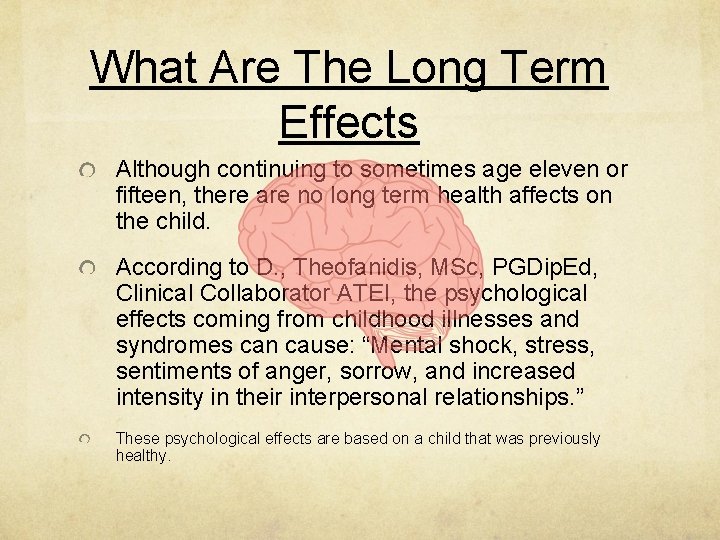 What Are The Long Term Effects

Although continuing to sometimes age eleven or fifteen, there are no long term health affects on the child.

According to D., Theofanidis, MSc, PGDipEd, Clinical Collaborator ATEI, the psychological effects coming from childhood illnesses and syndromes can cause: “Mental shock, stress, sentiments of anger, sorrow, and increased intensity in their interpersonal relationships.”

These psychological effects are based on a child that was previously healthy.